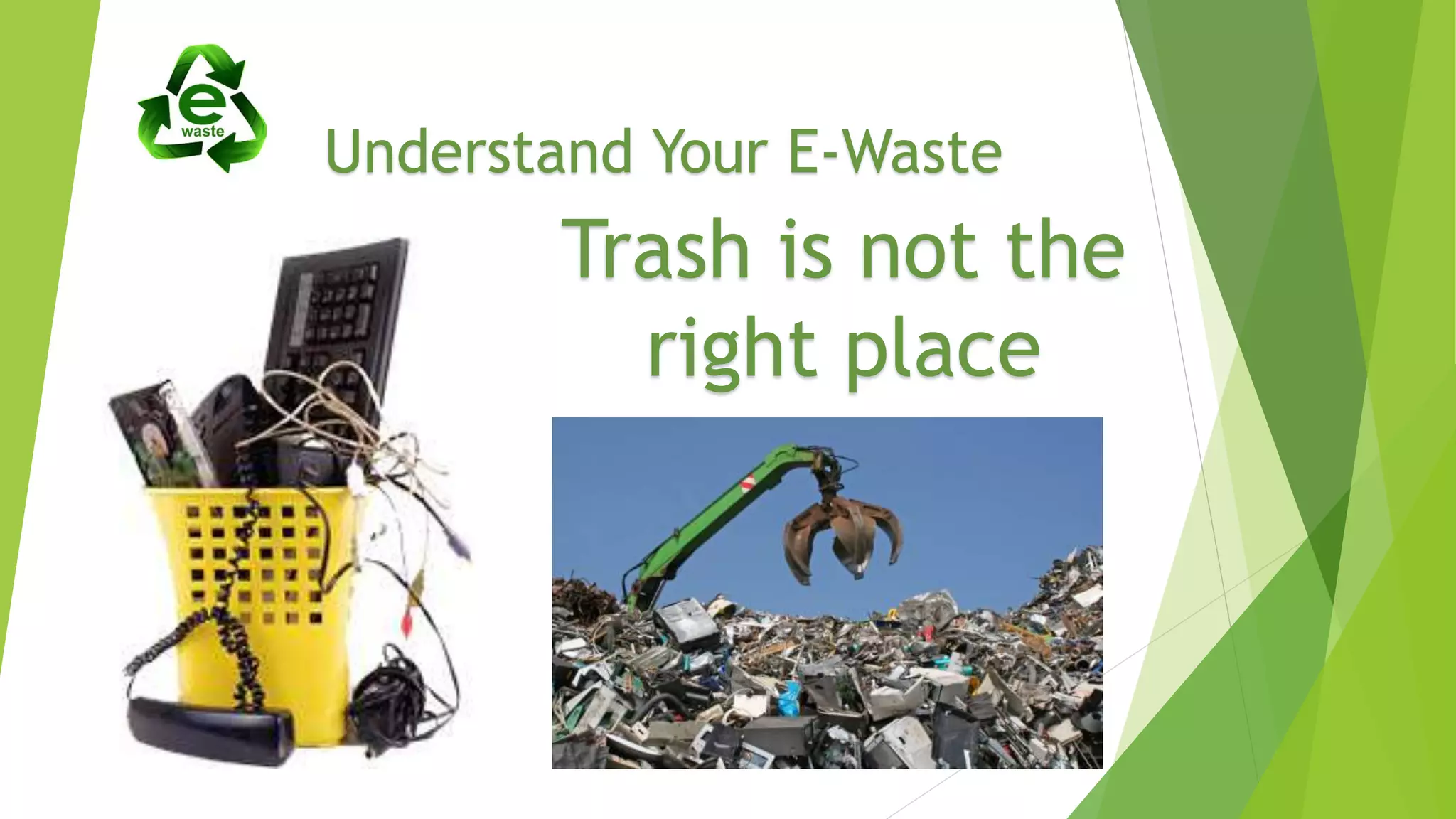 e
waste

Understand Your E-Waste

Trash is not the right place